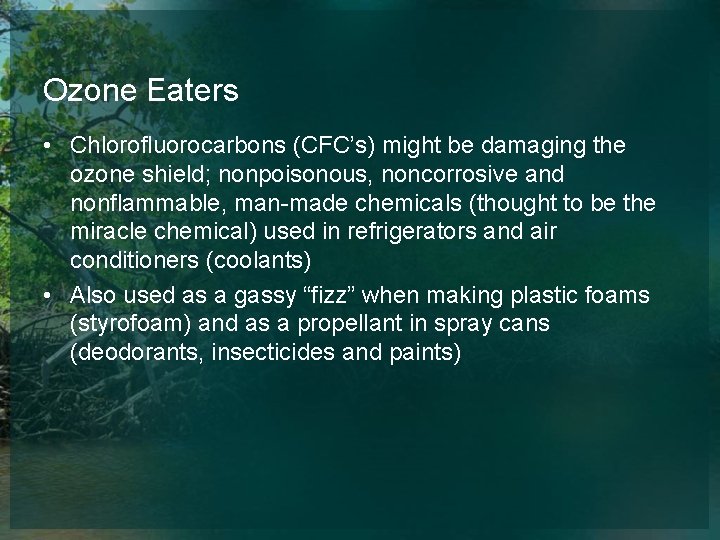 Ozone Eaters

• Chlorofluorocarbons (CFC’s) might be damaging the ozone shield; nonpoisonous, noncorrosive and nonflammable, man-made chemicals (thought to be the miracle chemical) used in refrigerators and air conditioners (coolants)

• Also used as a gassy “fizz” when making plastic foams (styrofoam) and as a propellant in spray cans (deodorants, insecticides and paints)